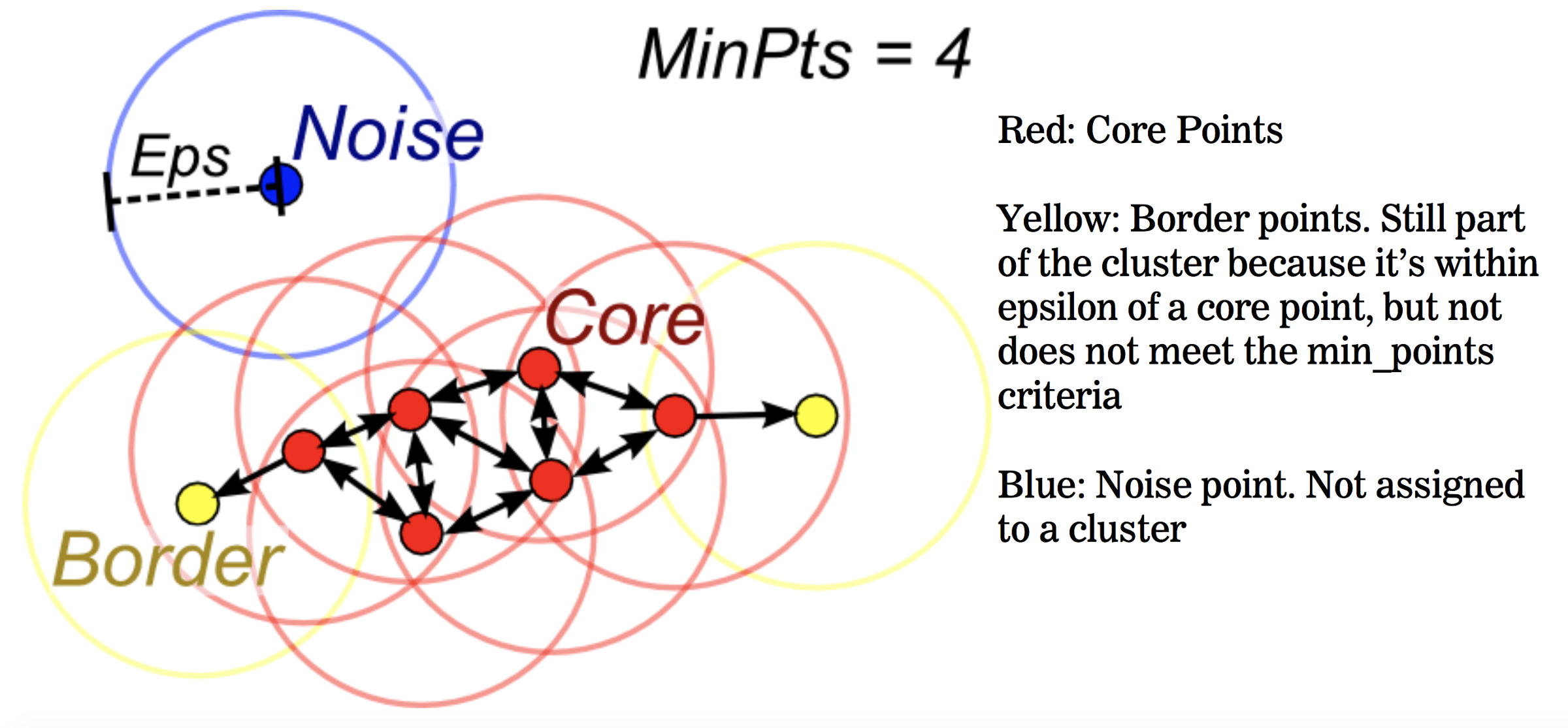 MinPts = 4

Eps

Noise

Core

Border

Red: Core Points

Yellow: Border points. Still part of the cluster because it's within epsilon of a core point, but not does not meet the min_points criteria

Blue: Noise point. Not assigned to a cluster